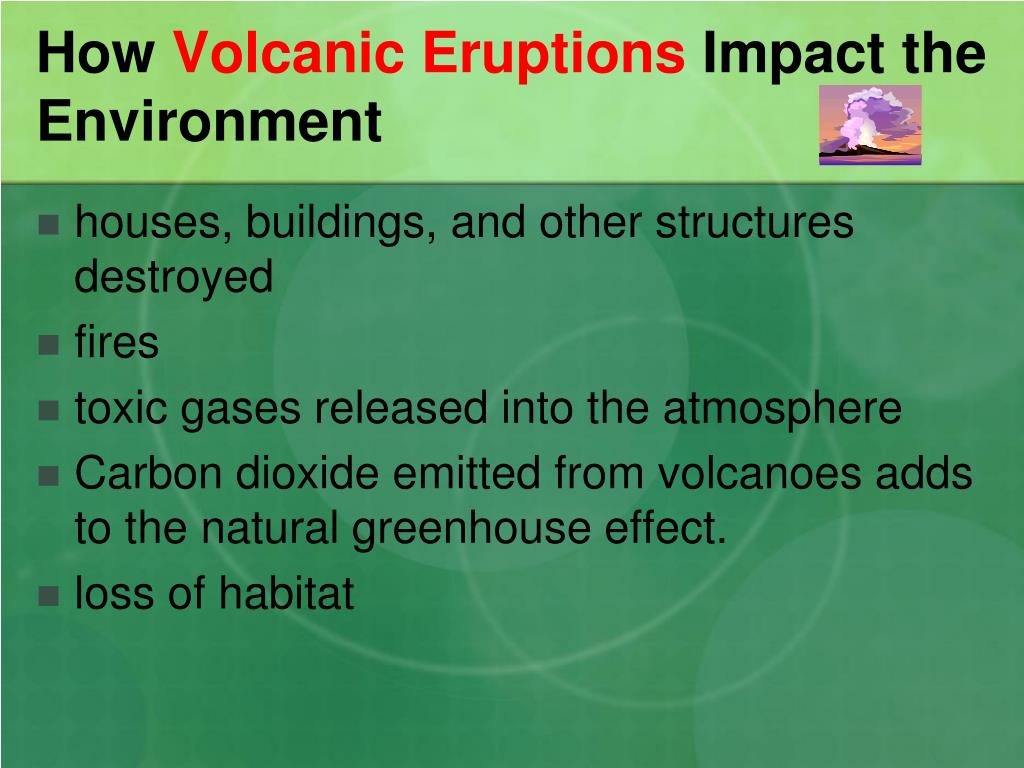 How Volcanic Eruptions Impact the Environment

- houses, buildings, and other structures destroyed
- fires
- toxic gases released into the atmosphere
- Carbon dioxide emitted from volcanoes adds to the natural greenhouse effect.
- loss of habitat